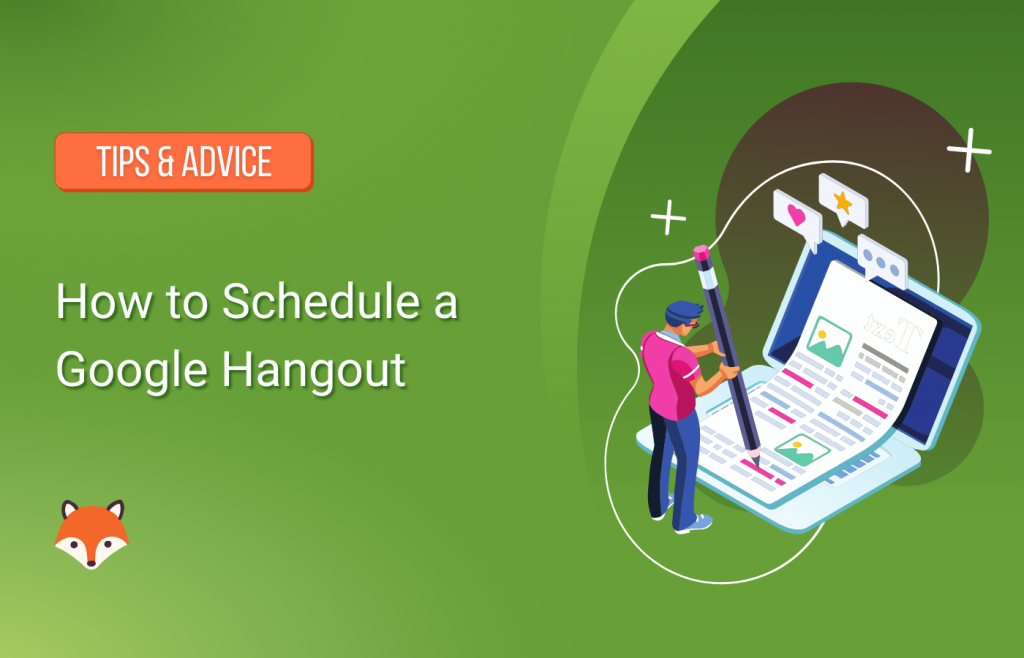 TIPS & ADVICE

How to Schedule a Google Hangout